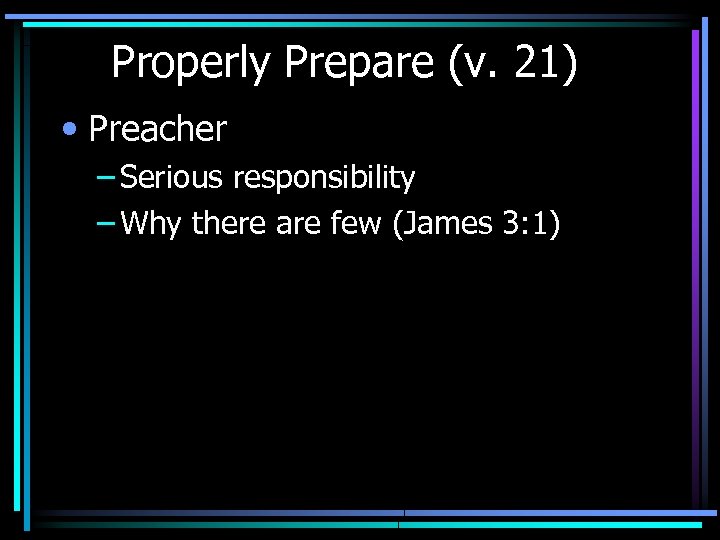 Properly Prepare (v. 21)

• Preacher
– Serious responsibility
– Why there are few (James 3:1)